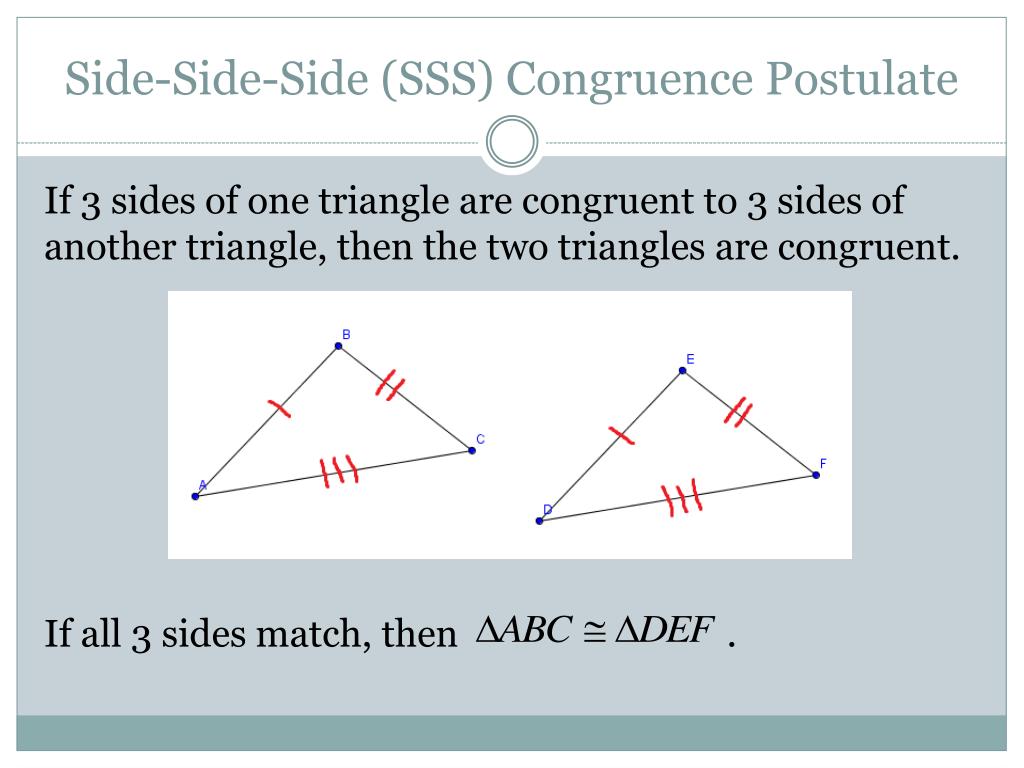 Side-Side-Side (SSS) Congruence Postulate

If 3 sides of one triangle are congruent to 3 sides of another triangle, then the two triangles are congruent.

B

C

A

E

F

D

If all 3 sides match, then $\Delta ABC \cong \Delta DEF$ .